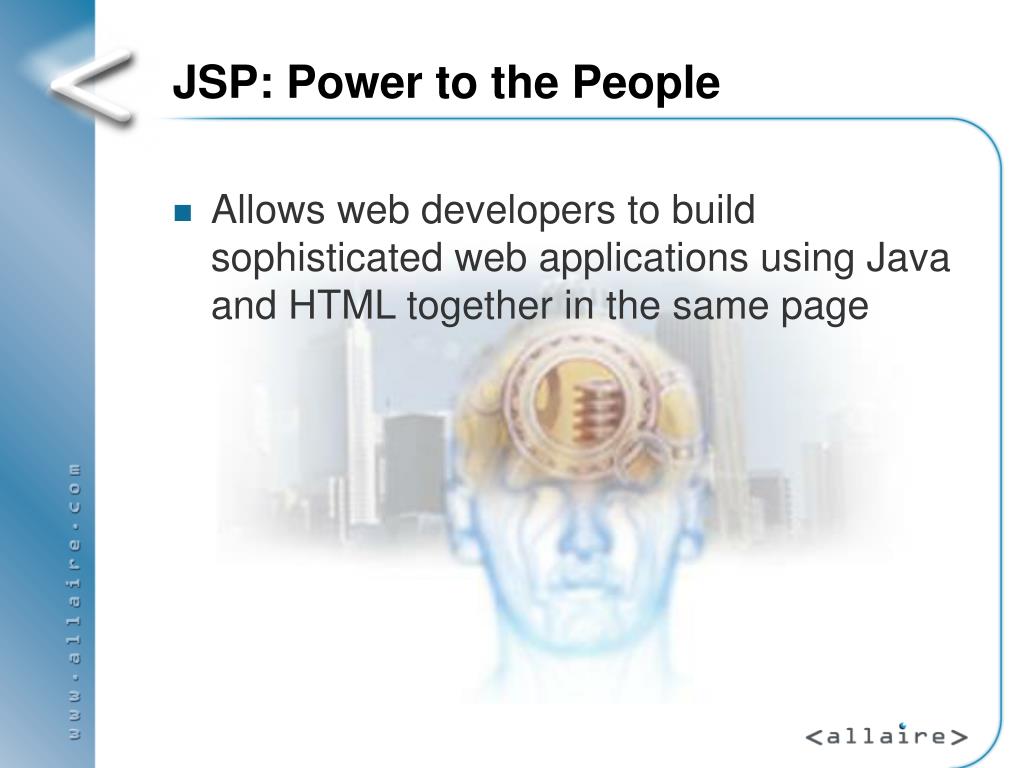 JSP: Power to the People

Allows web developers to build sophisticated web applications using Java and HTML together in the same page

www.allaire.com

<allaire>